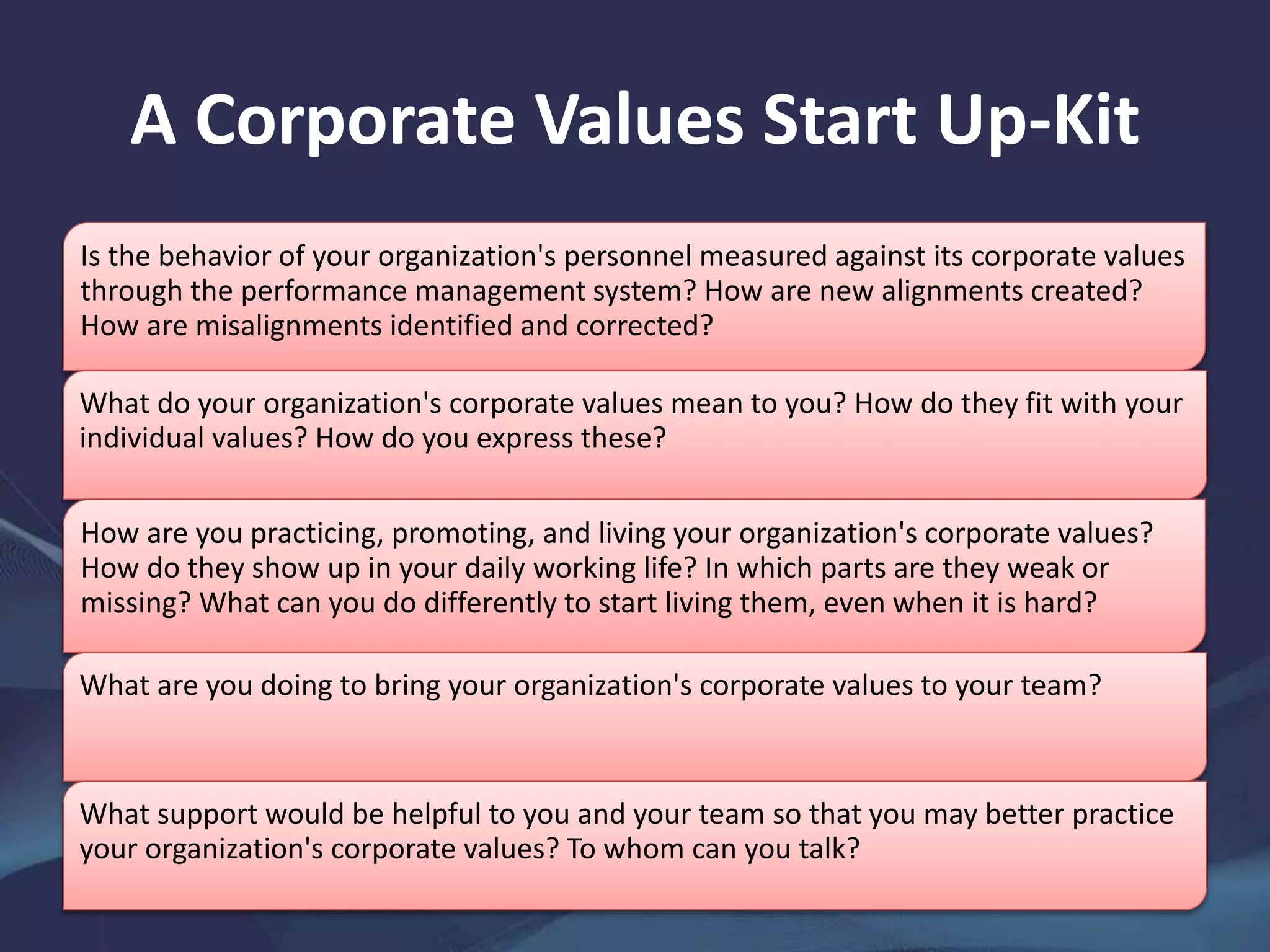 A Corporate Values Start Up-Kit

Is the behavior of your organization's personnel measured against its corporate values through the performance management system? How are new alignments created? How are misalignments identified and corrected?

What do your organization's corporate values mean to you? How do they fit with your individual values? How do you express these?

How are you practicing, promoting, and living your organization's corporate values? How do they show up in your daily working life? In which parts are they weak or missing? What can you do differently to start living them, even when it is hard?

What are you doing to bring your organization's corporate values to your team?

What support would be helpful to you and your team so that you may better practice your organization's corporate values? To whom can you talk?